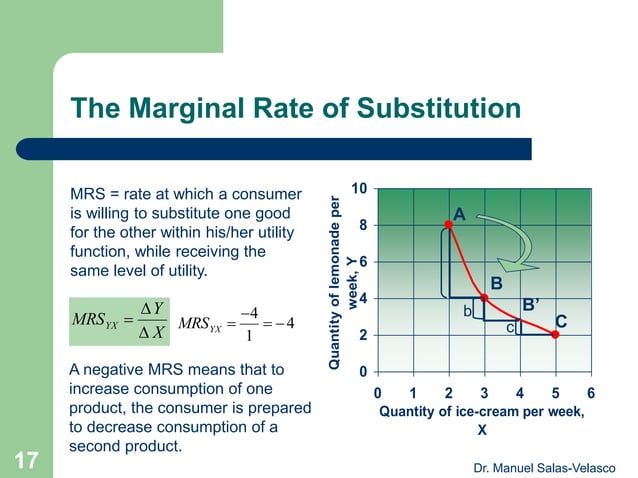 The Marginal Rate of Substitution

MRS = rate at which a consumer is willing to substitute one good for the other within his/her utility function, while receiving the same level of utility.

$MRS_{YX} = \frac{\Delta Y}{\Delta X}$ $MRS_{YX} = \frac{-4}{1} = -4$

A negative MRS means that to increase consumption of one product, the consumer is prepared to decrease consumption of a second product.

Quantity of lemonade per week, Y

10
8
6
4
2
0

A
B
B'
C
b
c

0 1 2 3 4 5 6
Quantity of ice-cream per week, X

17

Dr. Manuel Salas-Velasco